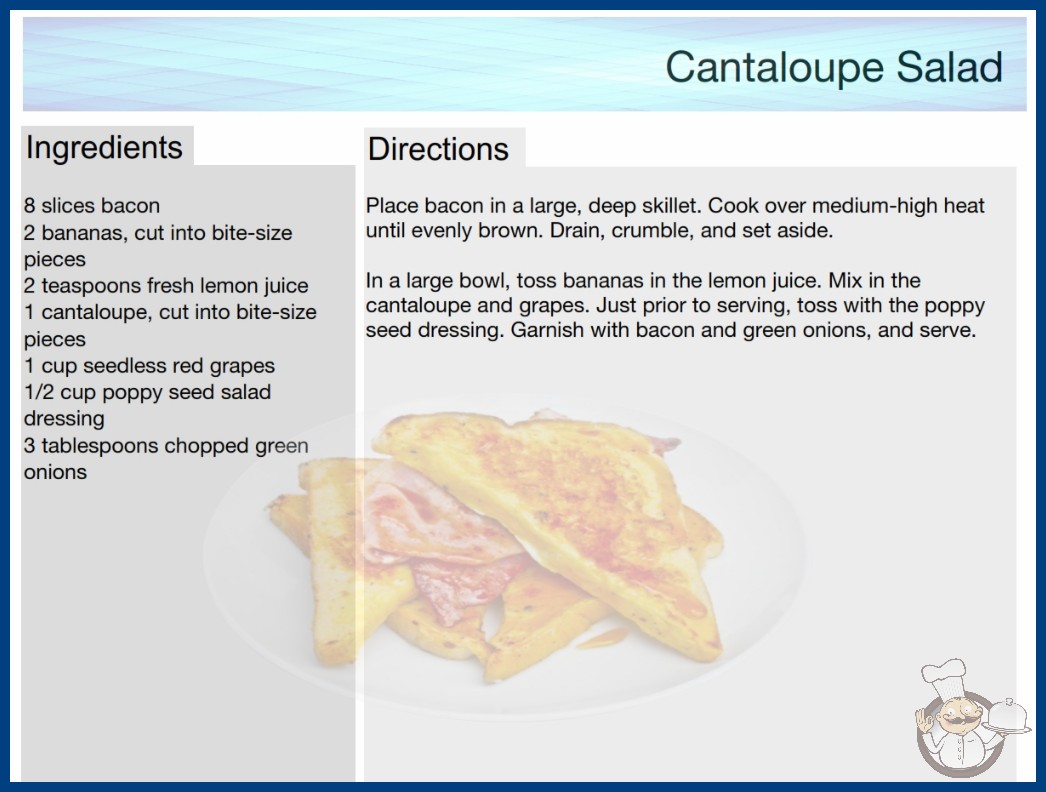 Cantaloupe Salad

Ingredients

8 slices bacon
2 bananas, cut into bite-size pieces
2 teaspoons fresh lemon juice
1 cantaloupe, cut into bite-size pieces
1 cup seedless red grapes
1/2 cup poppy seed salad dressing
3 tablespoons chopped green onions

Directions

Place bacon in a large, deep skillet. Cook over medium-high heat until evenly brown. Drain, crumble, and set aside.

In a large bowl, toss bananas in the lemon juice. Mix in the cantaloupe and grapes. Just prior to serving, toss with the poppy seed dressing. Garnish with bacon and green onions, and serve.